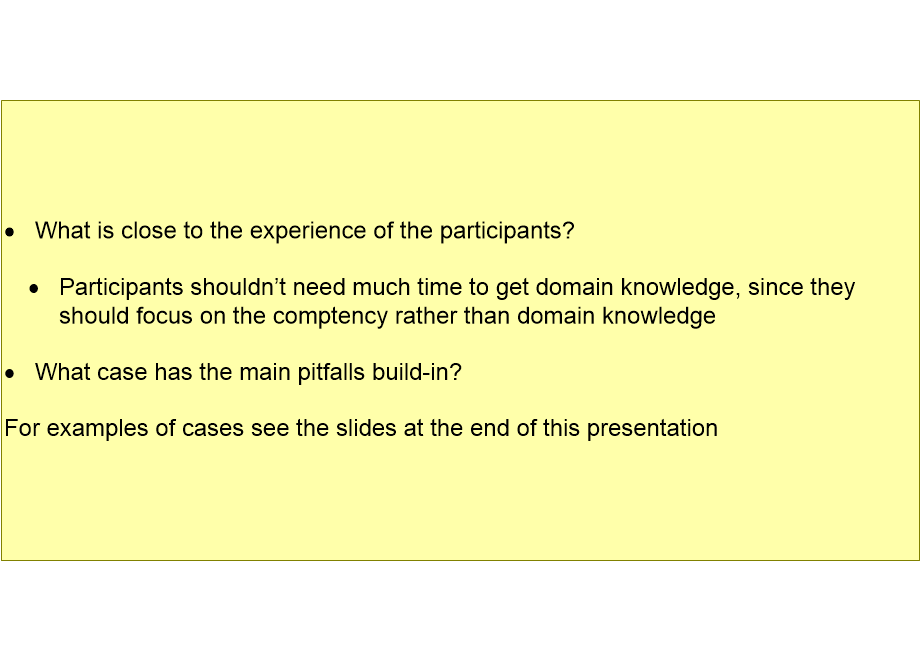 • What is close to the experience of the participants?

• Participants shouldn't need much time to get domain knowledge, since they should focus on the comptency rather than domain knowledge

• What case has the main pitfalls build-in?

For examples of cases see the slides at the end of this presentation